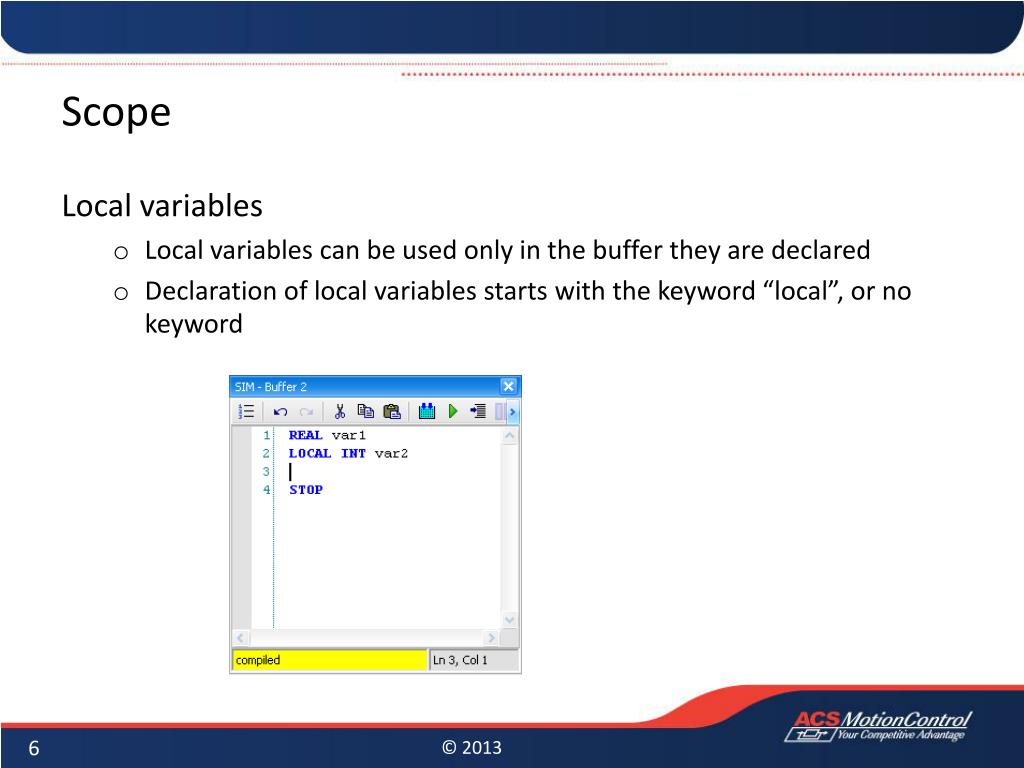 Scope

Local variables

o Local variables can be used only in the buffer they are declared

o Declaration of local variables starts with the keyword “local”, or no keyword

SIM - Buffer 2

1 REAL var1
2 LOCAL INT var2
3
4 STOP

compiled

Ln 3, Col 1

6

© 2013

ACS MotionControl
Your Competitive Advantage